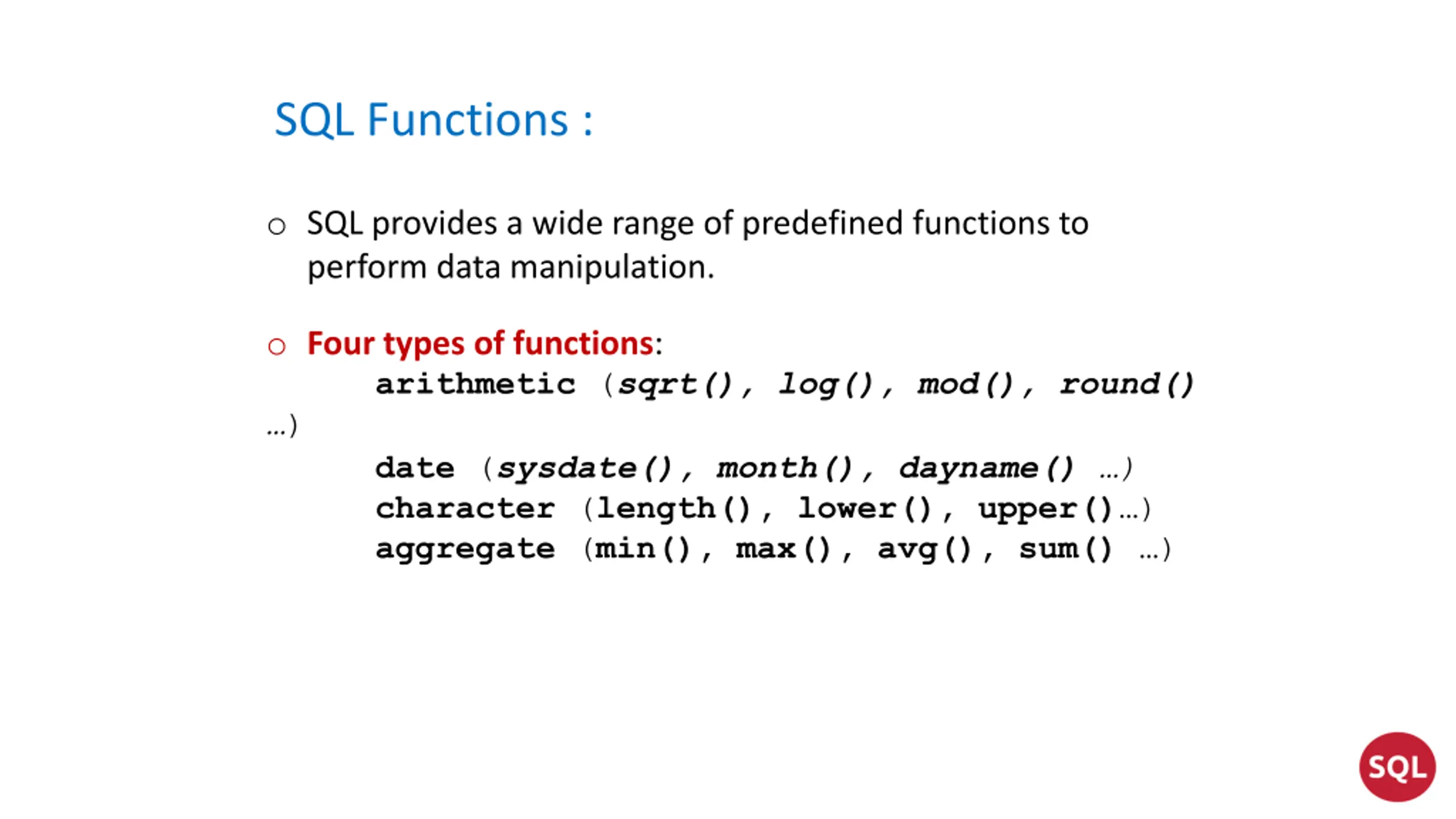 SQL Functions :

○ SQL provides a wide range of predefined functions to perform data manipulation.

○ Four types of functions:
arithmetic (sqrt(), log(), mod(), round() ...)
date (sysdate(), month(), dayname() ...)
character (length(), lower(), upper()...)
aggregate (min(), max(), avg(), sum() ...)

SQL